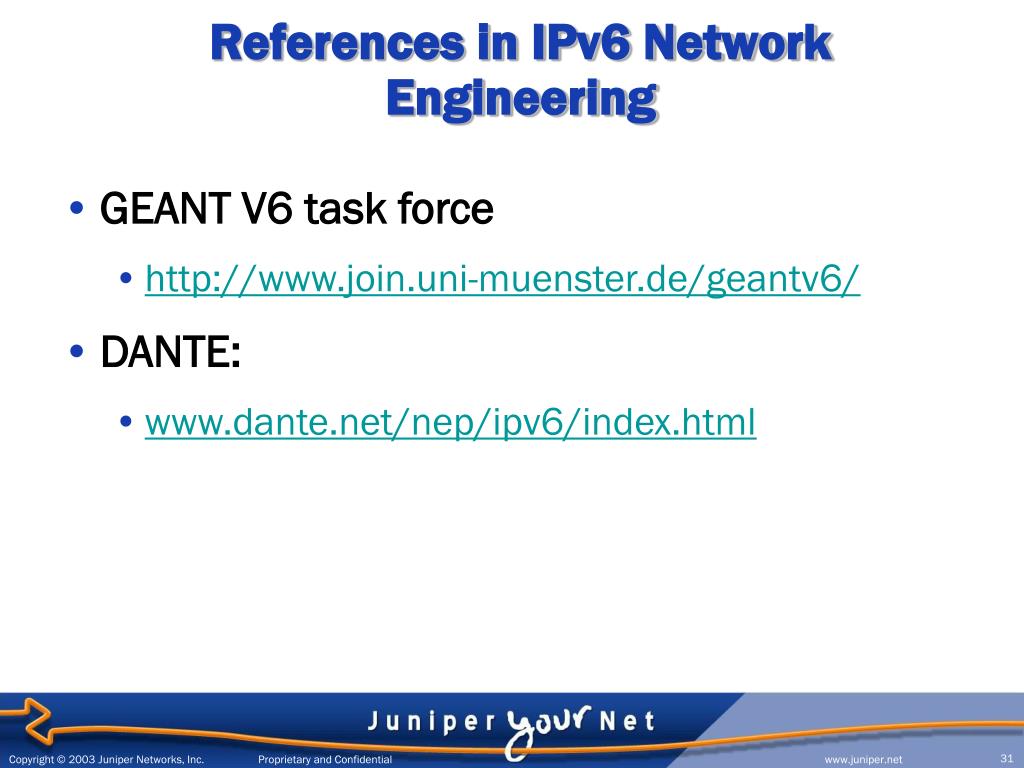 References in IPv6 Network Engineering

• GEANT V6 task force
  • http://www.join.uni-muenster.de/geantv6/
• DANTE:
  • www.dante.net/nep/ipv6/index.html

Juniper your Net

Copyright © 2003 Juniper Networks, Inc. Proprietary and Confidential www.juniper.net 31